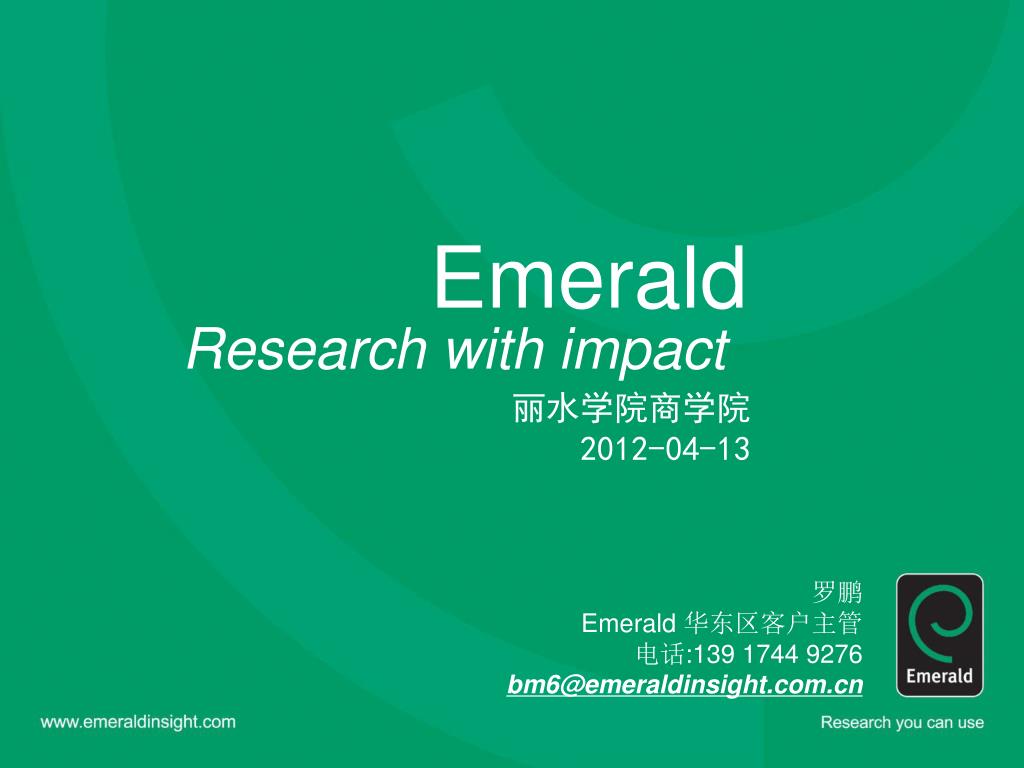 Emerald
Research with impact
丽水学院商学院
2012-04-13

罗鹏
Emerald 华东区客户主管
电话:139 1744 9276
bm6@emeraldinsight.com.cn

Emerald

www.emeraldinsight.com

Research you can use